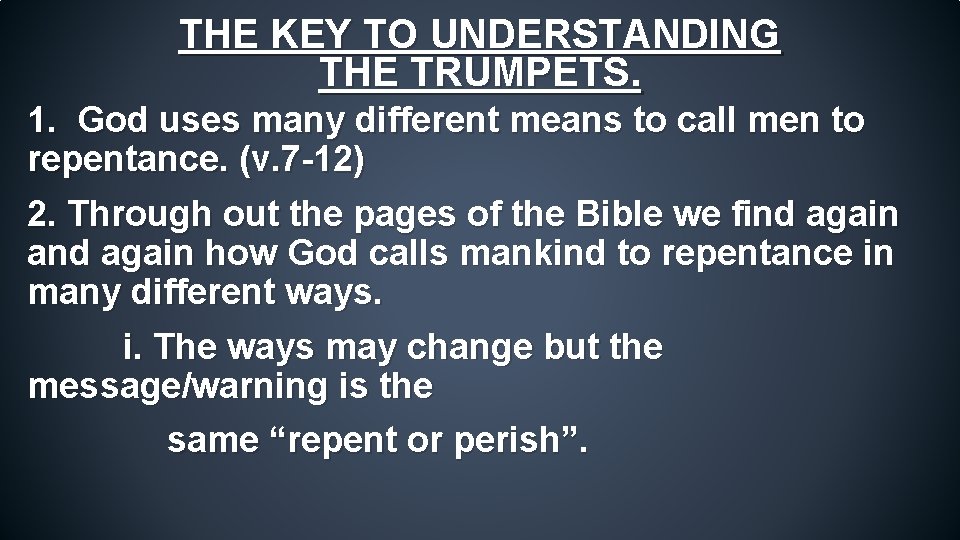 THE KEY TO UNDERSTANDING THE TRUMPETS.

1. God uses many different means to call men to repentance. (v.7-12)

2. Through out the pages of the Bible we find again and again how God calls mankind to repentance in many different ways.

i. The ways may change but the message/warning is the

same “repent or perish”.